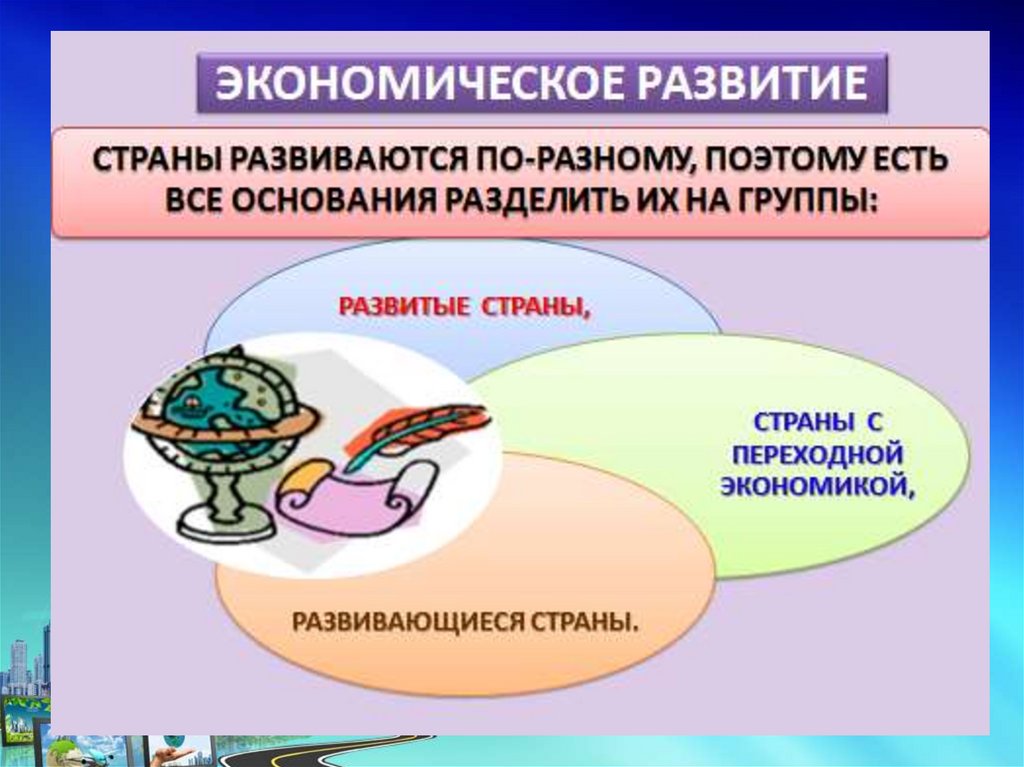 ЭКОНОМИЧЕСКОЕ РАЗВИТИЕ

СТРАНЫ РАЗВИВАЮТСЯ ПО-РАЗНОМУ, ПОЭТОМУ ЕСТЬ ВСЕ ОСНОВАНИЯ РАЗДЕЛИТЬ ИХ НА ГРУППЫ:

РАЗВИТЫЕ СТРАНЫ,

СТРАНЫ С ПЕРЕХОДНОЙ ЭКОНОМИКОЙ,

РАЗВИВАЮЩИЕСЯ СТРАНЫ.